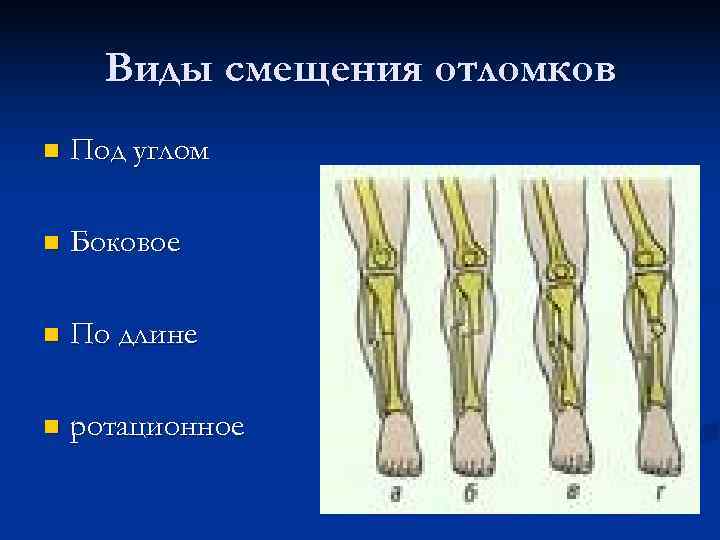 Виды смещения отломков

Под углом

Боковое

По длине

ротационное

а б в г